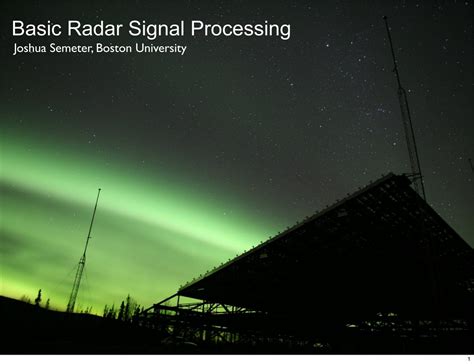 Basic Radar Signal Processing
Joshua Semeter, Boston University

1